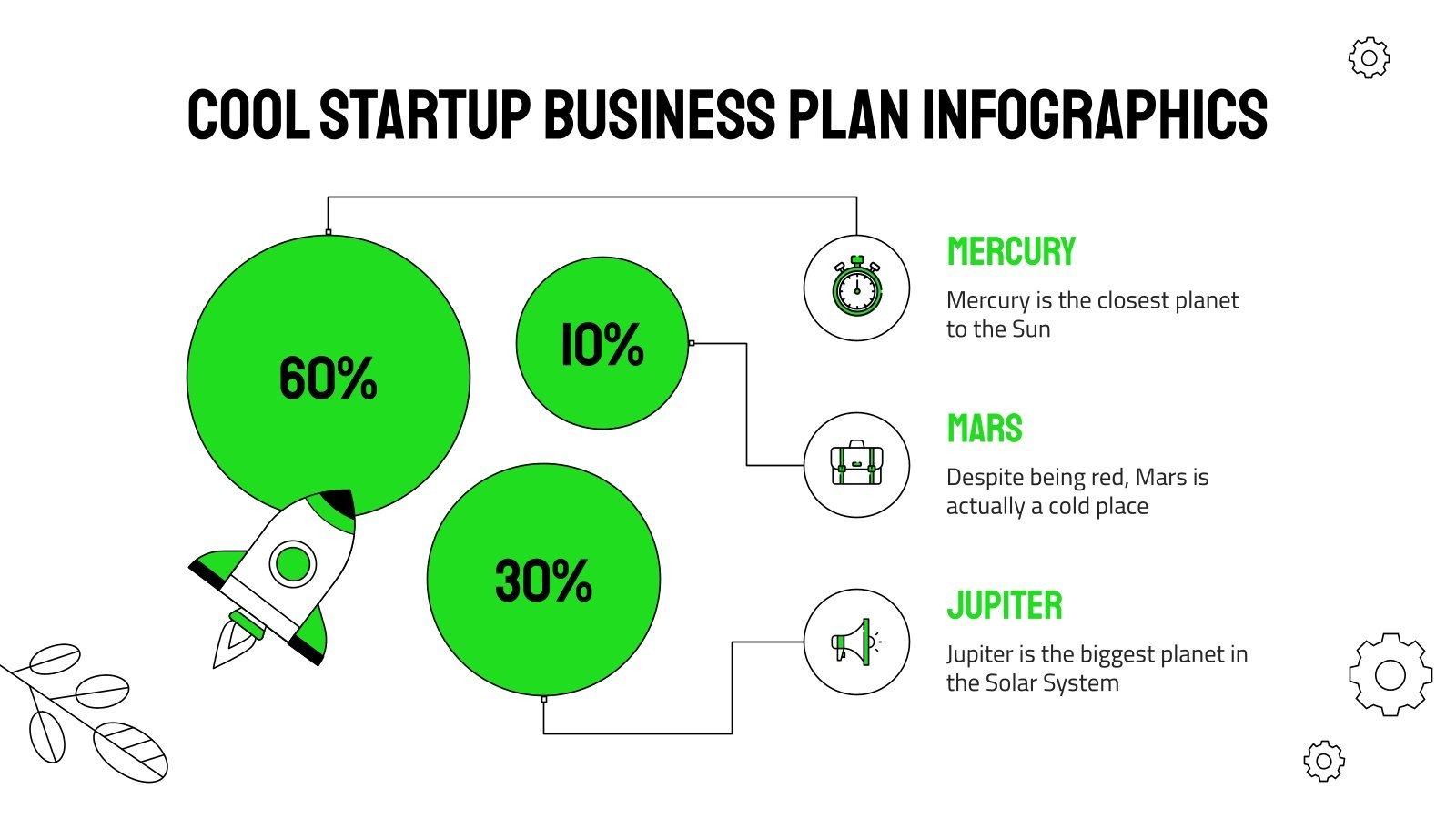 COOL STARTUP BUSINESS PLAN INFOGRAPHICS

60%

10%

30%

MERCURY

Mercury is the closest planet to the Sun

MARS

Despite being red, Mars is actually a cold place

JUPITER

Jupiter is the biggest planet in the Solar System